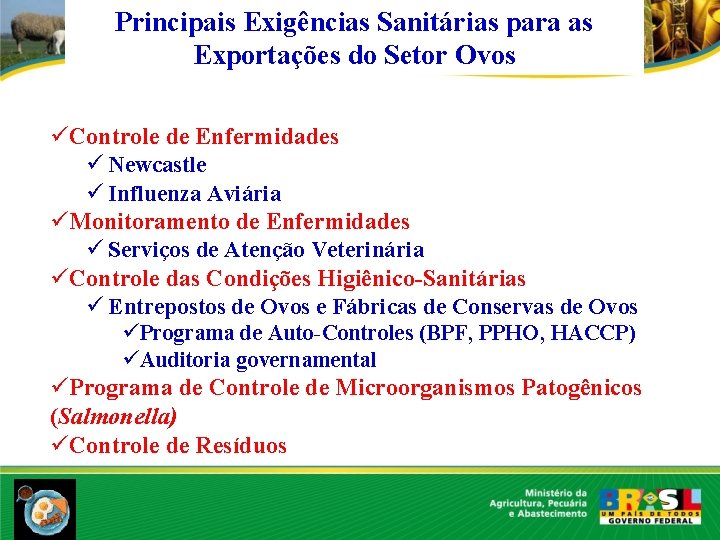 Principais Exigências Sanitárias para as Exportações do Setor Ovos

✓Controle de Enfermidades
✓ Newcastle
✓ Influenza Aviária
✓Monitoramento de Enfermidades
✓ Serviços de Atenção Veterinária
✓Controle das Condições Higiênico-Sanitárias
✓ Entrepostos de Ovos e Fábricas de Conservas de Ovos
✓Programa de Auto-Controles (BPF, PPHO, HACCP)
✓Auditoria governamental
✓Programa de Controle de Microorganismos Patogênicos (Salmonella)
✓Controle de Resíduos

Ministério da Agricultura, Pecuária e Abastecimento

BRASIL
UM PAÍS DE TODOS
GOVERNO FEDERAL